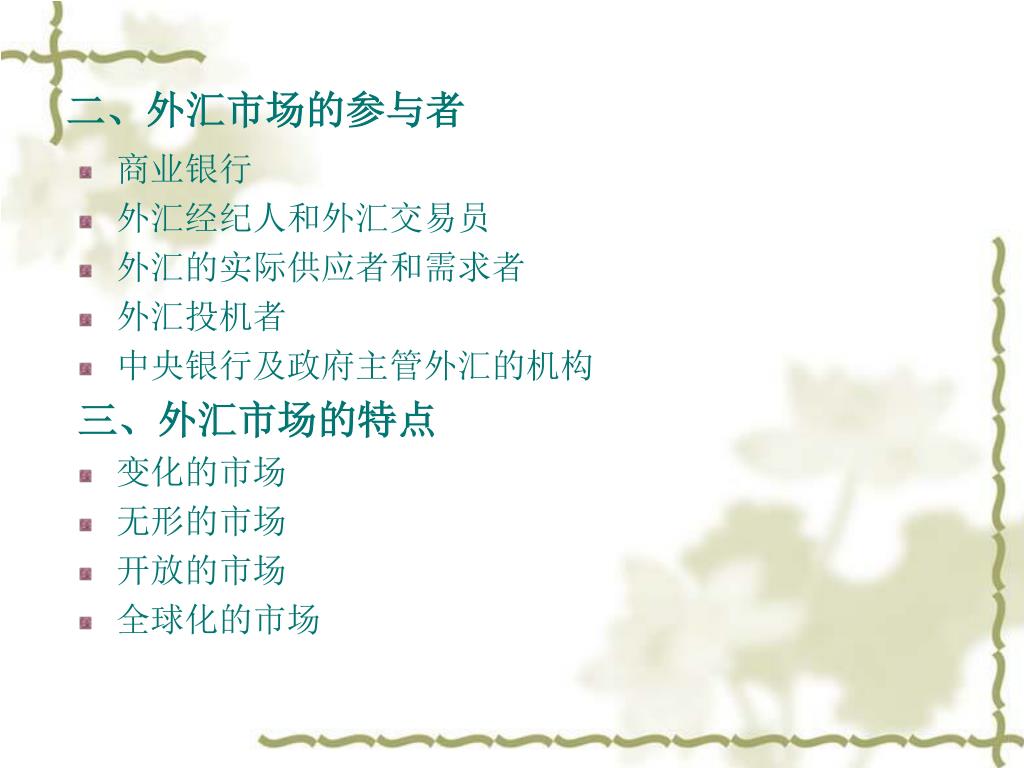 二、外汇市场的参与者

商业银行

外汇经纪人和外汇交易员

外汇的实际供应者和需求者

外汇投机者

中央银行及政府主管外汇的机构

三、外汇市场的特点

变化的市场

无形的市场

开放的市场

全球化的市场